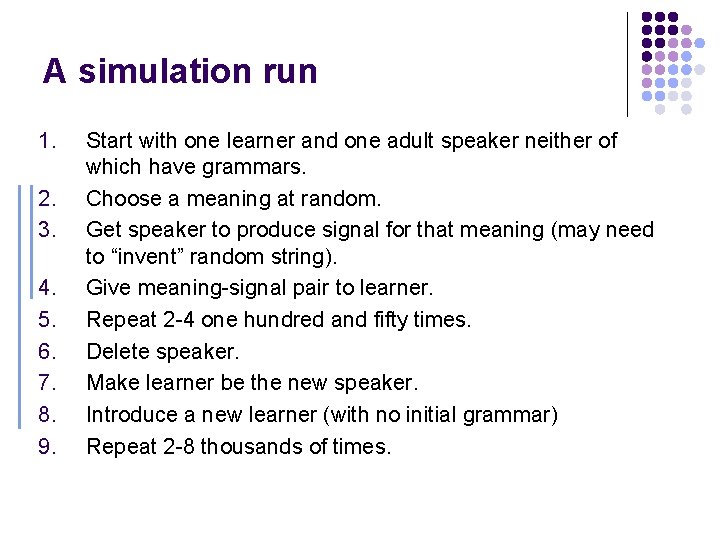 A simulation run

1. Start with one learner and one adult speaker neither of which have grammars.
2. Choose a meaning at random.
3. Get speaker to produce signal for that meaning (may need to “invent” random string).
4. Give meaning-signal pair to learner.
5. Repeat 2-4 one hundred and fifty times.
6. Delete speaker.
7. Make learner be the new speaker.
8. Introduce a new learner (with no initial grammar)
9. Repeat 2-8 thousands of times.